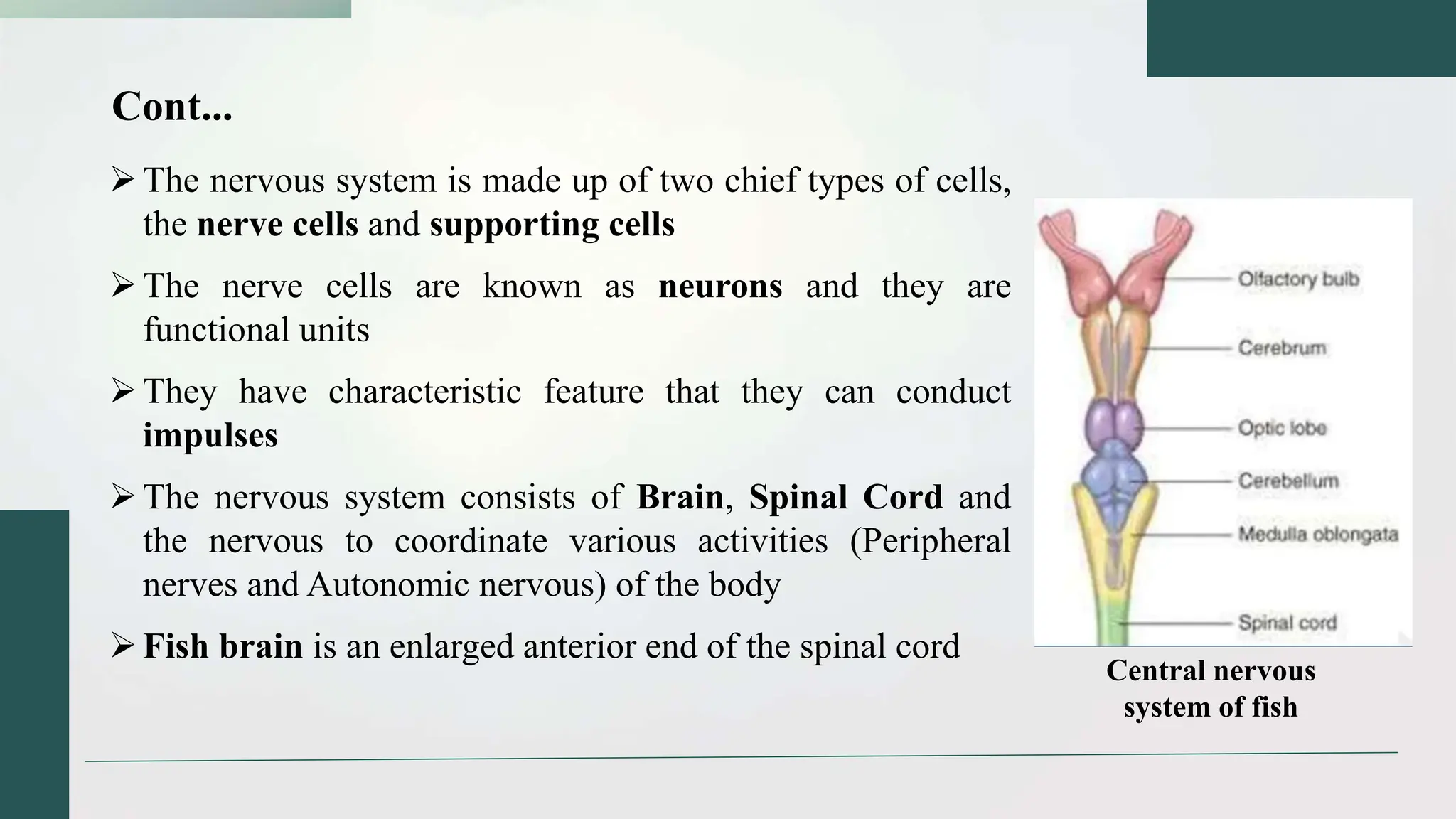 Cont...

➢ The nervous system is made up of two chief types of cells, the nerve cells and supporting cells

➢ The nerve cells are known as neurons and they are functional units

➢ They have characteristic feature that they can conduct impulses

➢ The nervous system consists of Brain, Spinal Cord and the nervous to coordinate various activities (Peripheral nerves and Autonomic nervous) of the body

➢ Fish brain is an enlarged anterior end of the spinal cord

Olfactory bulb
Cerebrum
Optic lobe
Cerebellum
Medulla oblongata
Spinal cord

Central nervous system of fish